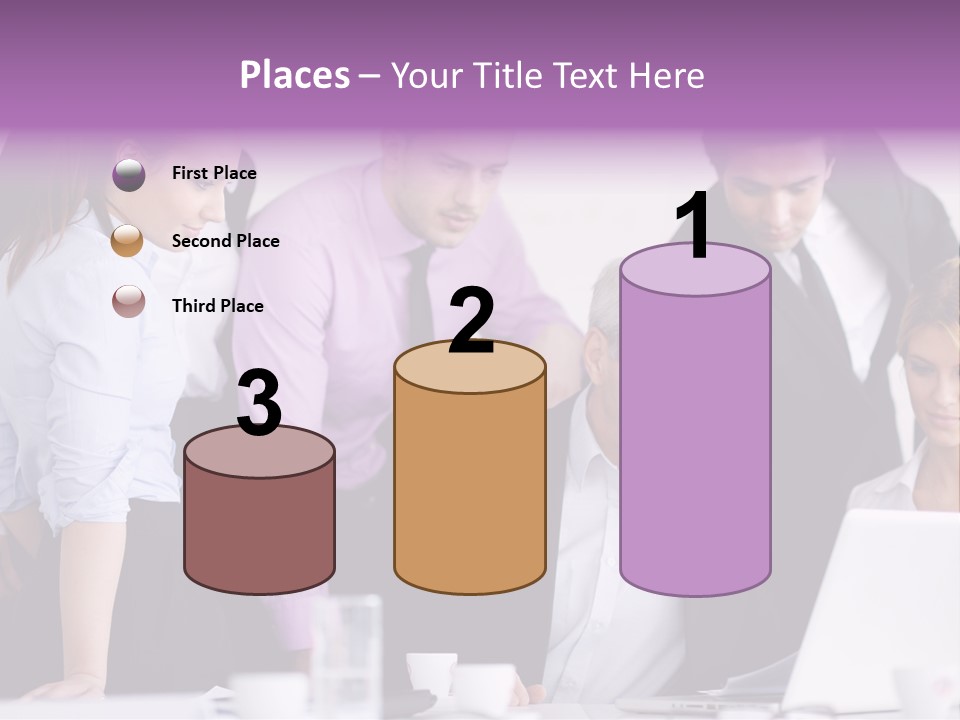 Places – Your Title Text Here

First Place

Second Place

Third Place

3

2

1